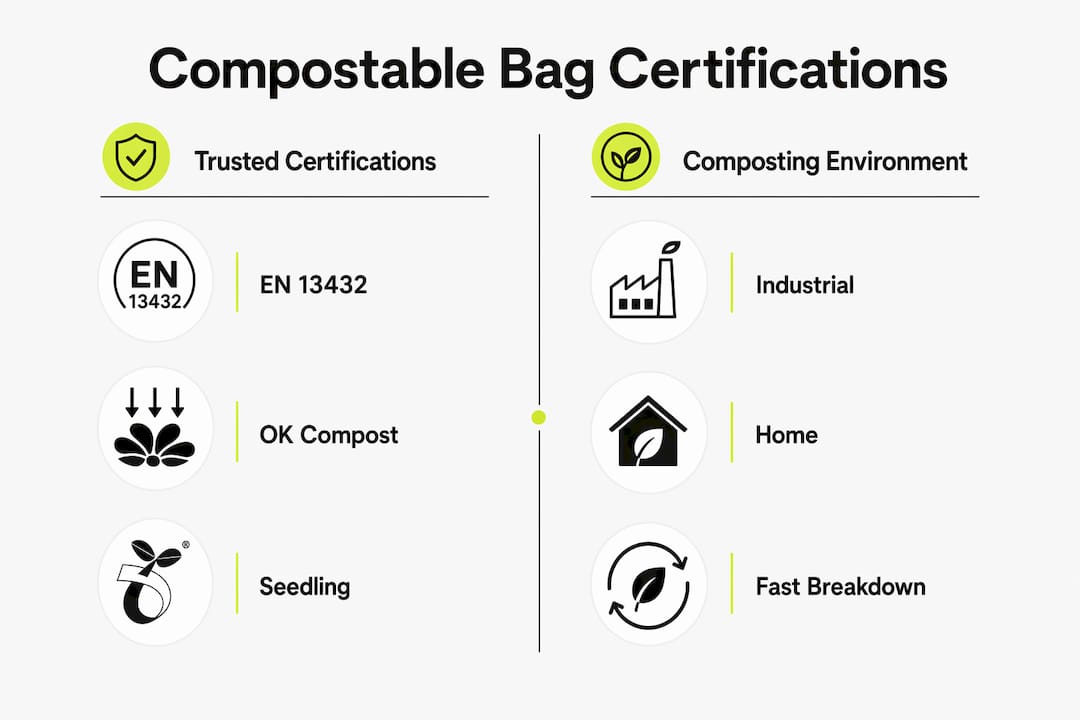 Compostable Bag Certifications

Trusted Certifications

EN 13432

EN 13432

OK Compost

®

Seedling

Composting Environment

Industrial

Home

Fast Breakdown